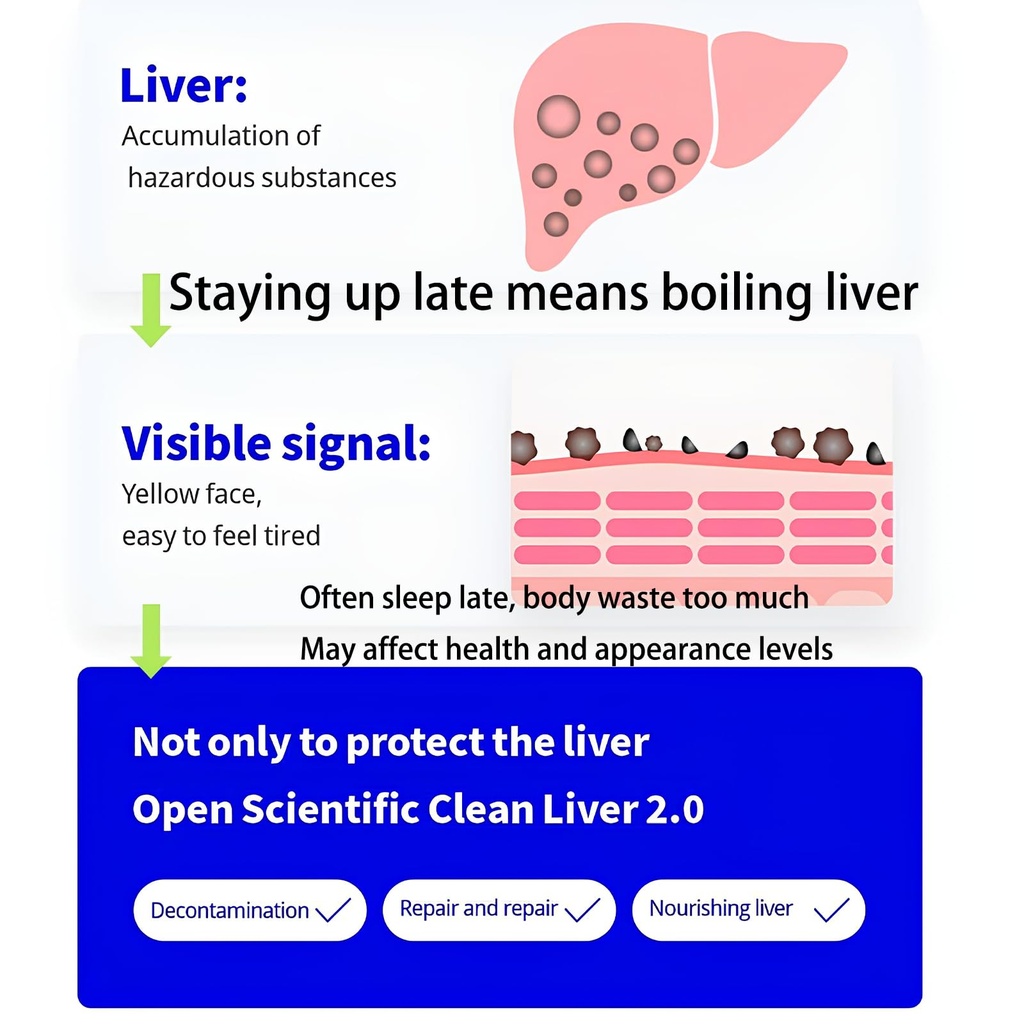 Liver:
Accumulation of hazardous substances

Staying up late means boiling liver

Visible signal:
Yellow face,
easy to feel tired

Often sleep late, body waste too much
May affect health and appearance levels

Not only to protect the liver
Open Scientific Clean Liver 2.0

Decontamination ✓
Repair and repair ✓
Nourishing liver ✓